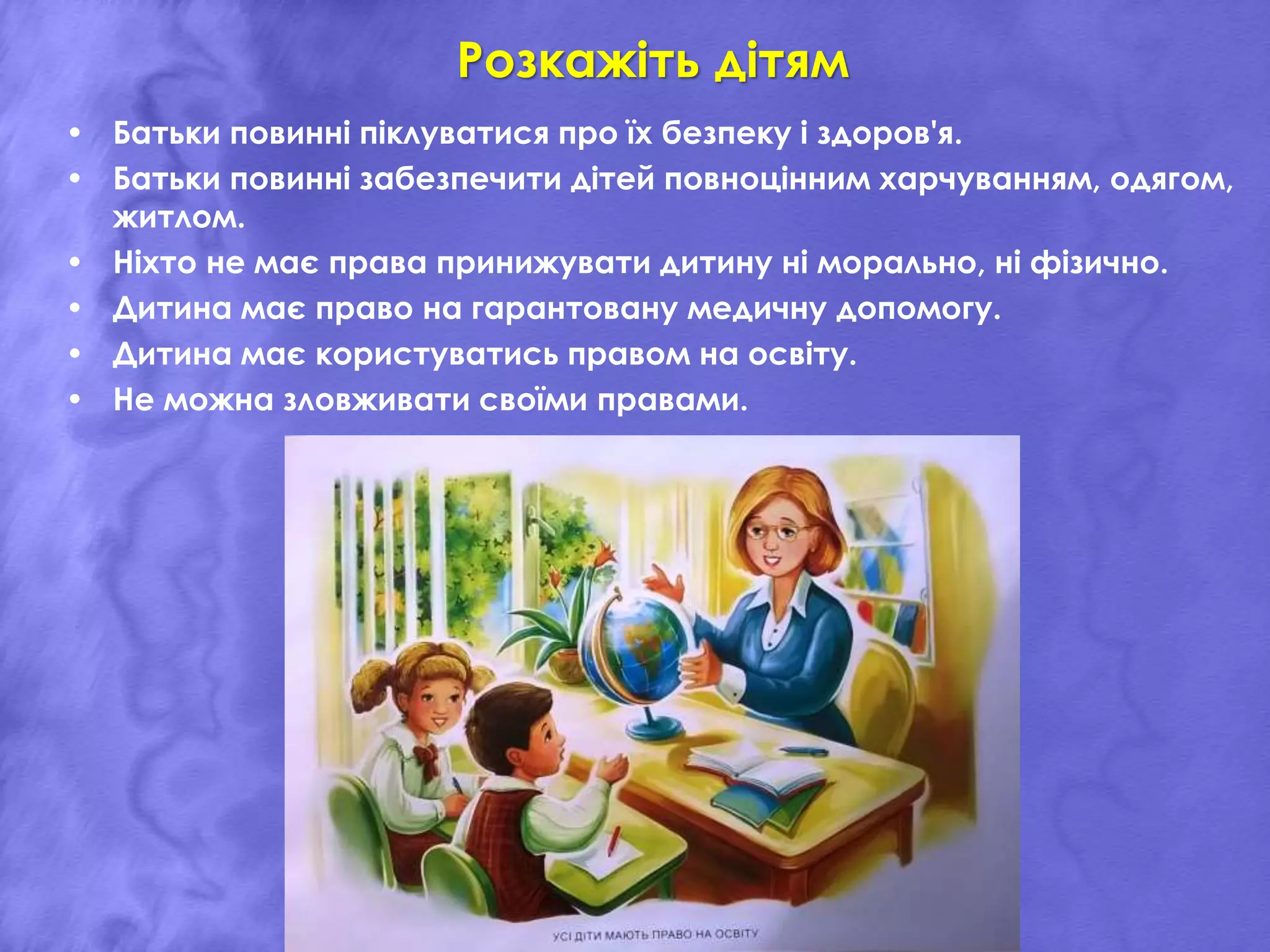 Розкажіть дітям

• Батьки повинні піклуватися про їх безпеку і здоров'я.
• Батьки повинні забезпечити дітей повноцінним харчуванням, одягом, житлом.
• Ніхто не має права принижувати дитину ні морально, ні фізично.
• Дитина має право на гарантовану медичну допомогу.
• Дитина має користуватись правом на освіту.
• Не можна зловживати своїми правами.

УСІ ДІТИ МАЮТЬ ПРАВО НА ОСВІТУ